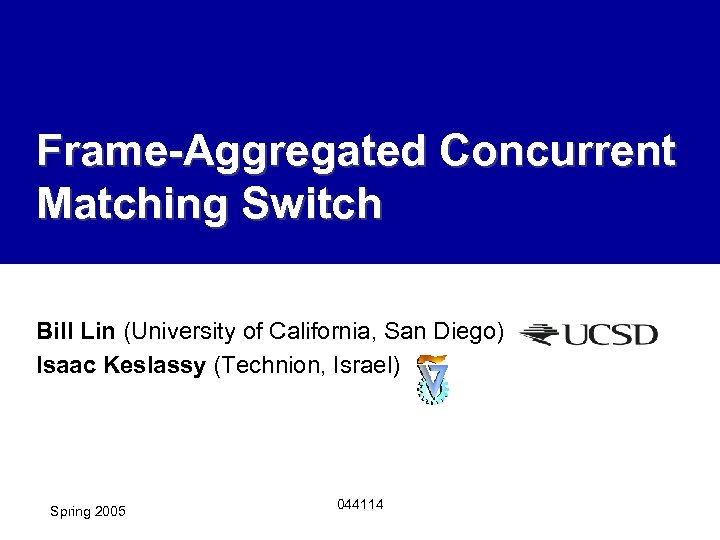 Frame-Aggregated Concurrent Matching Switch

Bill Lin (University of California, San Diego) UCSD
Isaac Keslassy (Technion, Israel)

Spring 2005

044114